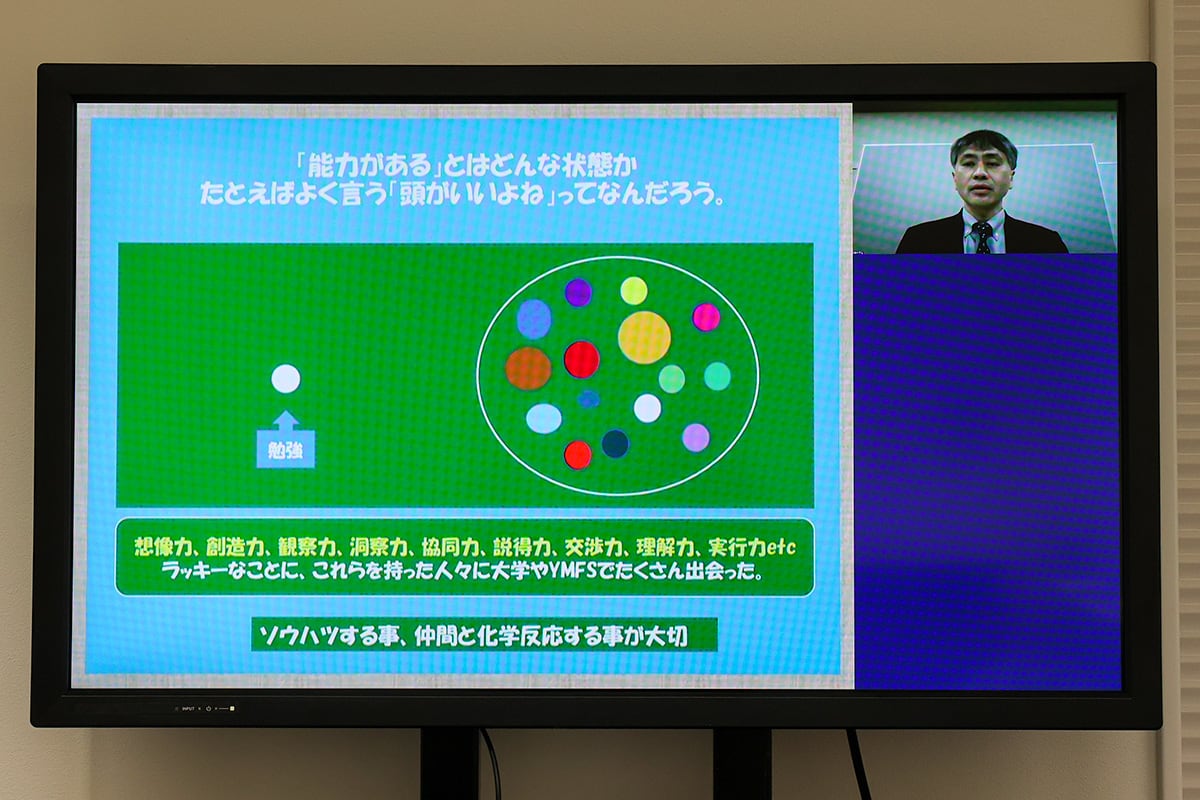 「能力がある」とはどんな状態か
たとえばよく言う「頭がいいよね」ってなんだろう。

勉強

想像力、創造力、観察力、洞察力、協同力、説得力、交渉力、理解力、実行力etc
ラッキーなことに、これらを持った人々に大学やYMFSでたくさん出会った。

ソウハツする事、仲間と化学反応する事が大切

INPUT